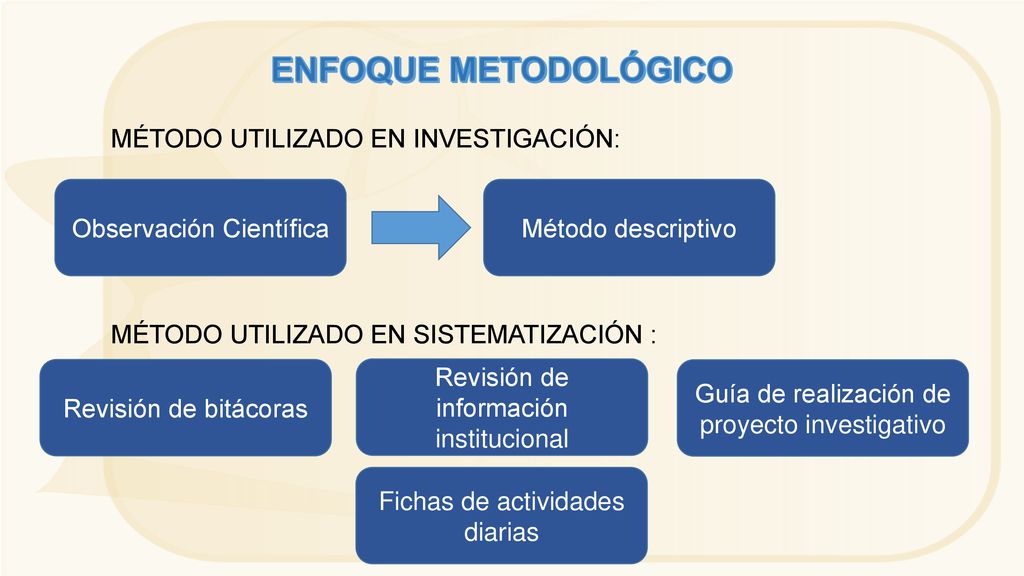 ENFOQUE METODOLÓGICO

MÉTODO UTILIZADO EN INVESTIGACIÓN:

Observación Científica

Método descriptivo

MÉTODO UTILIZADO EN SISTEMATIZACIÓN :

Revisión de bitácoras

Revisión de información institucional

Guía de realización de proyecto investigativo

Fichas de actividades diarias